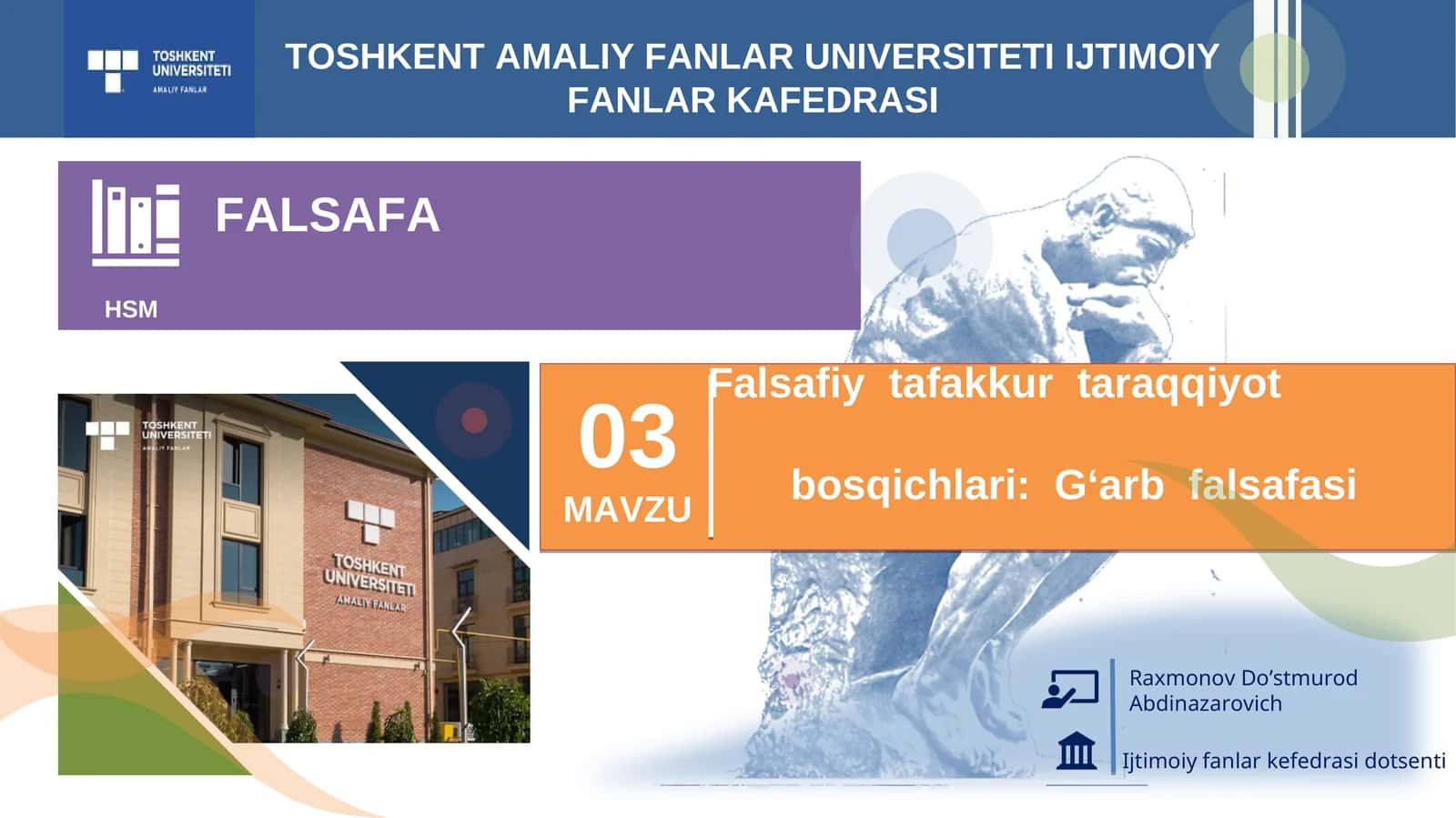 TOSHKENT UNIVERSITETI AMALIY FANLAR

TOSHKENT AMALIY FANLAR UNIVERSITETI IJTIMOIY FANLAR KAFEDRASI

FALSAFA

HSM

TOSHKENT UNIVERSITETI AMALIY FANLAR

TOSHKENT UNIVERSITETI AMALIY FANLAR

03
MAVZU

Falsafiy tafakkur taraqqiyot bosqichlari: G‘arb falsafasi

Raxmonov Do’stmurod Abdinazarovich

Ijtimoiy fanlar kefedrasi dotsenti